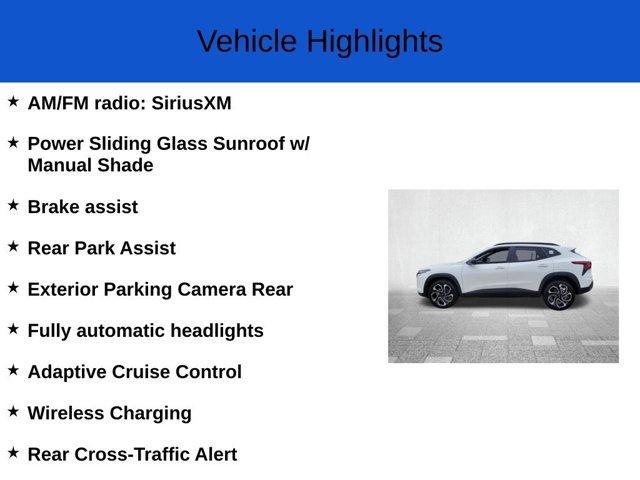 Vehicle Highlights

★ AM/FM radio: SiriusXM

★ Power Sliding Glass Sunroof w/ Manual Shade

★ Brake assist

★ Rear Park Assist

★ Exterior Parking Camera Rear

★ Fully automatic headlights

★ Adaptive Cruise Control

★ Wireless Charging

★ Rear Cross-Traffic Alert